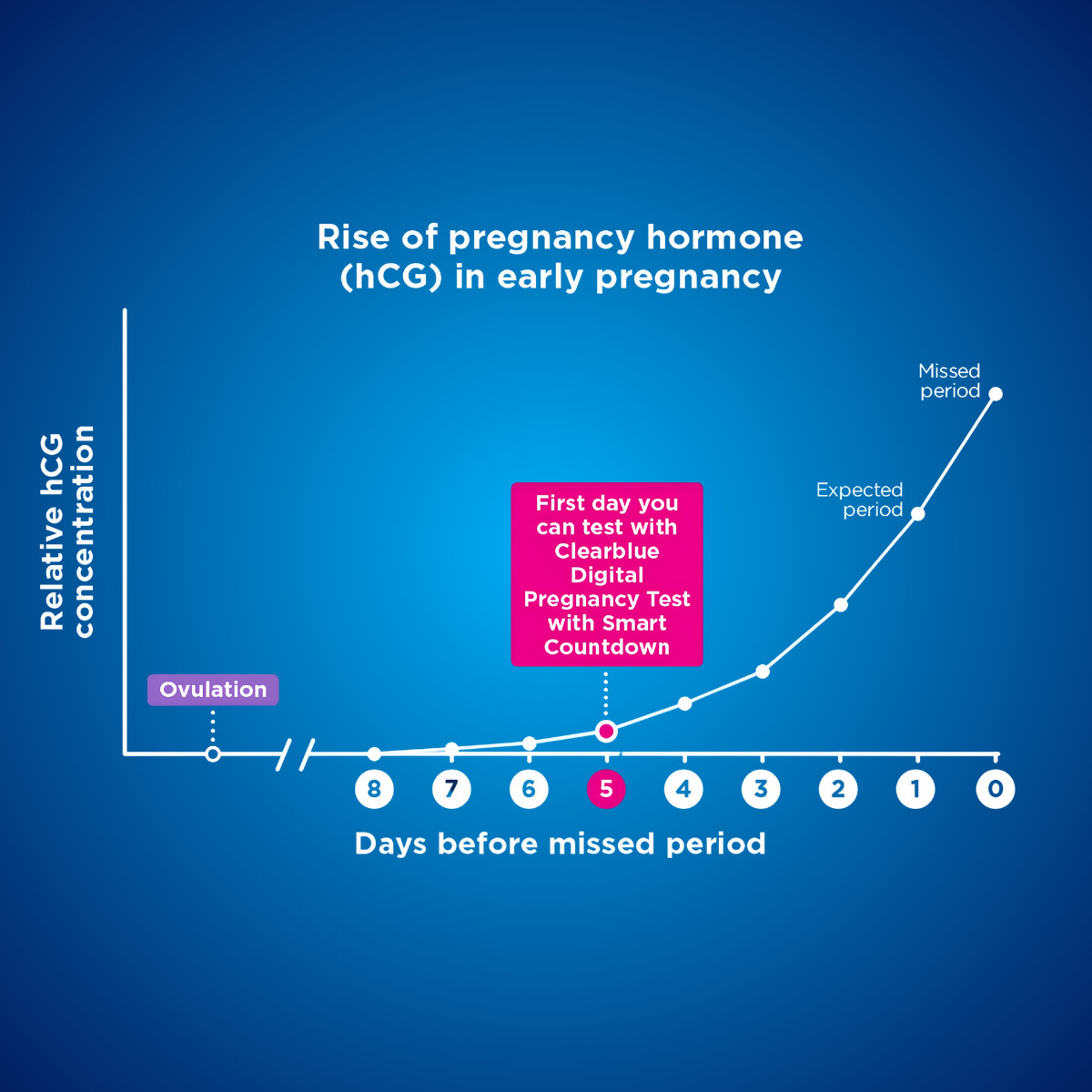 Rise of pregnancy hormone (hCG) in early pregnancy

Relative hCG concentration

Missed period

Expected period

First day you can test with Clearblue Digital Pregnancy Test with Smart Countdown

Ovulation

8 7 6 5 4 3 2 1 0

Days before missed period